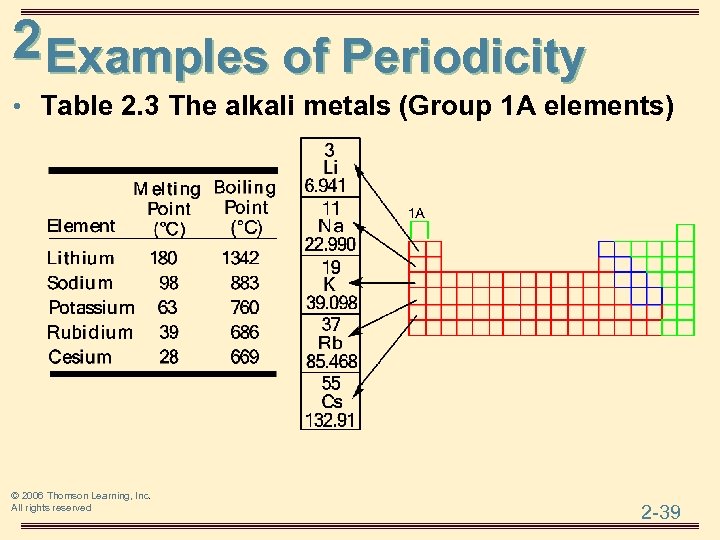 2 Examples of Periodicity

• Table 2.3 The alkali metals (Group 1A elements)

| Element | Melting Point (°C) | Boiling Point (°C) |
|---|---|---|
| Lithium | 180 | 1342 |
| Sodium | 98 | 883 |
| Potassium | 63 | 760 |
| Rubidium | 39 | 686 |
| Cesium | 28 | 669 |

3
Li
6.941

11
Na
22.990

19
K
39.098

37
Rb
85.468

55
Cs
132.91

1A

© 2006 Thomson Learning, Inc.
All rights reserved

2-39